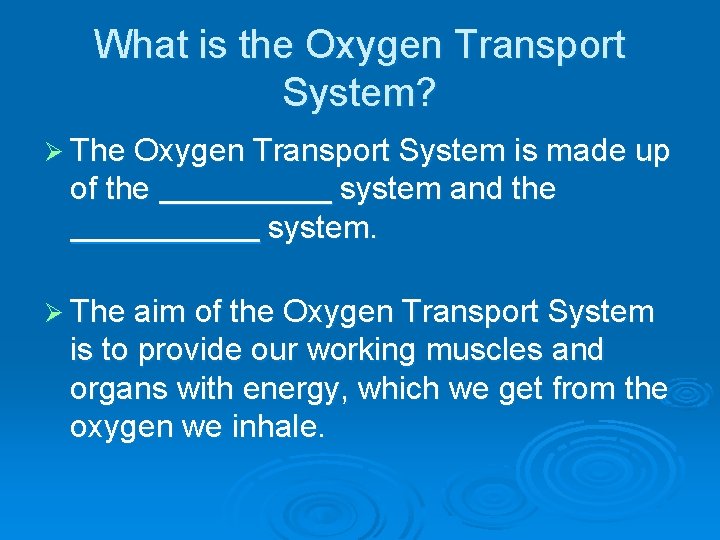 What is the Oxygen Transport System?

➢ The Oxygen Transport System is made up of the __________ system and the ___________ system.

➢ The aim of the Oxygen Transport System is to provide our working muscles and organs with energy, which we get from the oxygen we inhale.